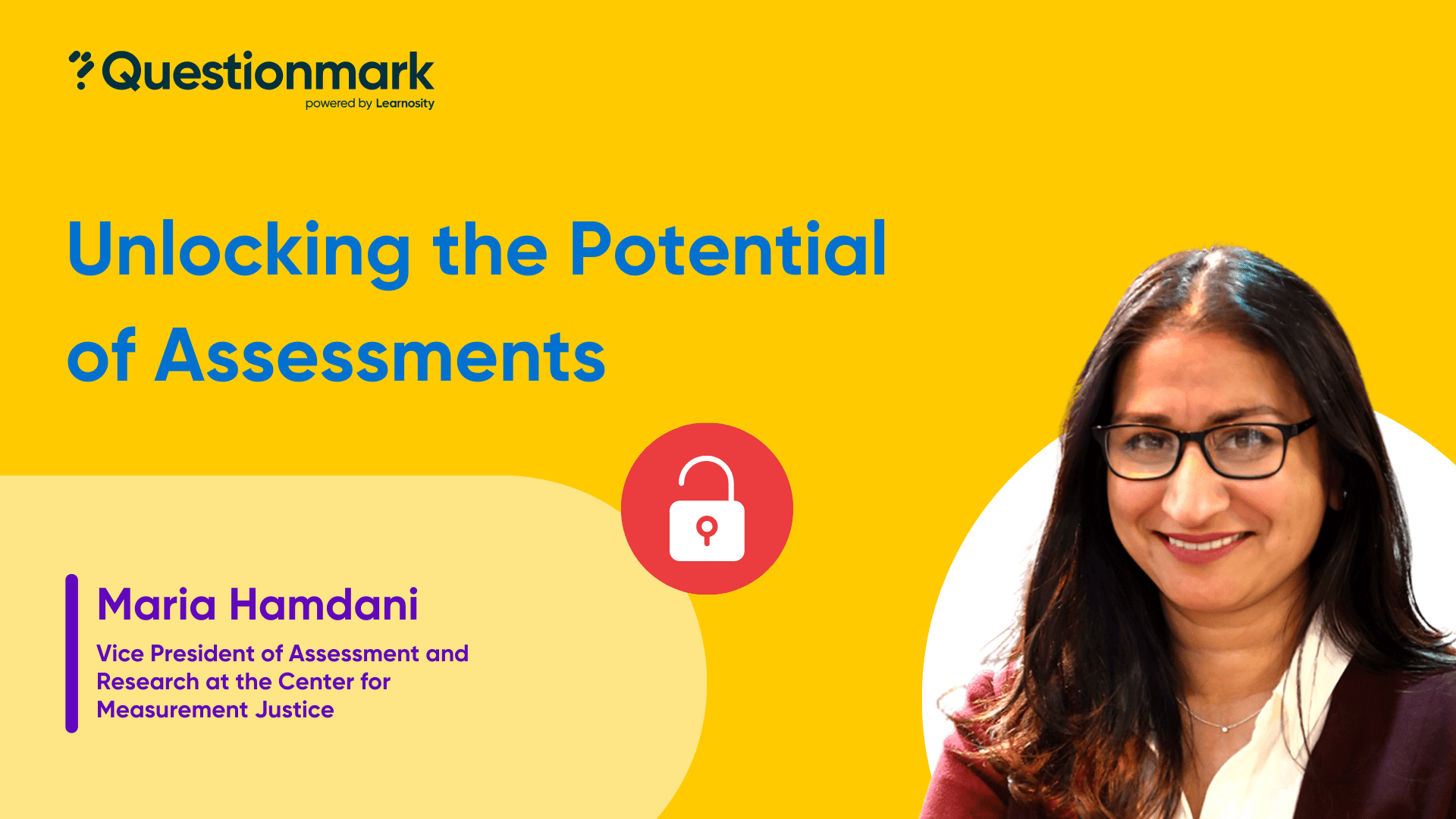 Questionmark
powered by Learnosity

Unlocking the Potential of Assessments

Maria Hamdani

Vice President of Assessment and Research at the Center for Measurement Justice